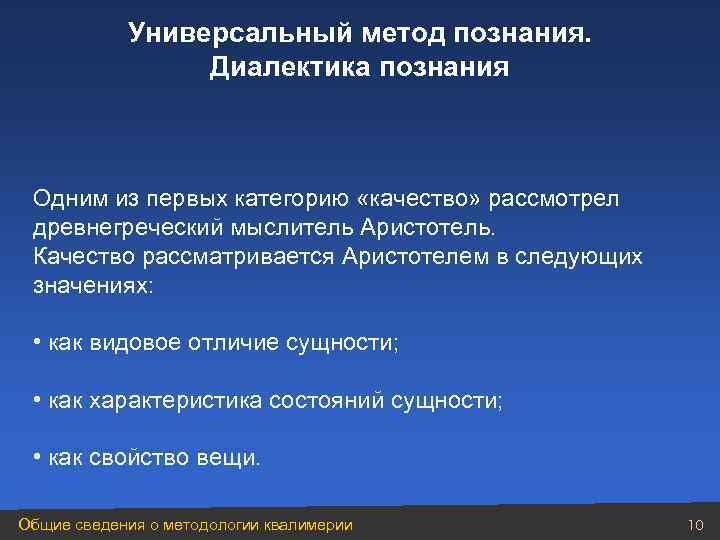 Универсальный метод познания.
Диалектика познания

Одним из первых категорию «качество» рассмотрел древнегреческий мыслитель Аристотель.
Качество рассматривается Аристотелем в следующих значениях:

• как видовое отличие сущности;

• как характеристика состояний сущности;

• как свойство вещи.

Общие сведения о методологии квалимерии

10